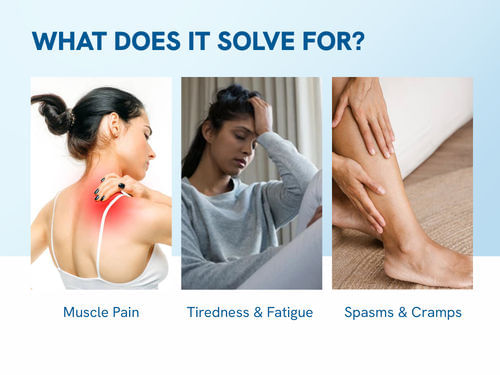 WHAT DOES IT SOLVE FOR?

Muscle Pain

Tiredness & Fatigue

Spasms & Cramps